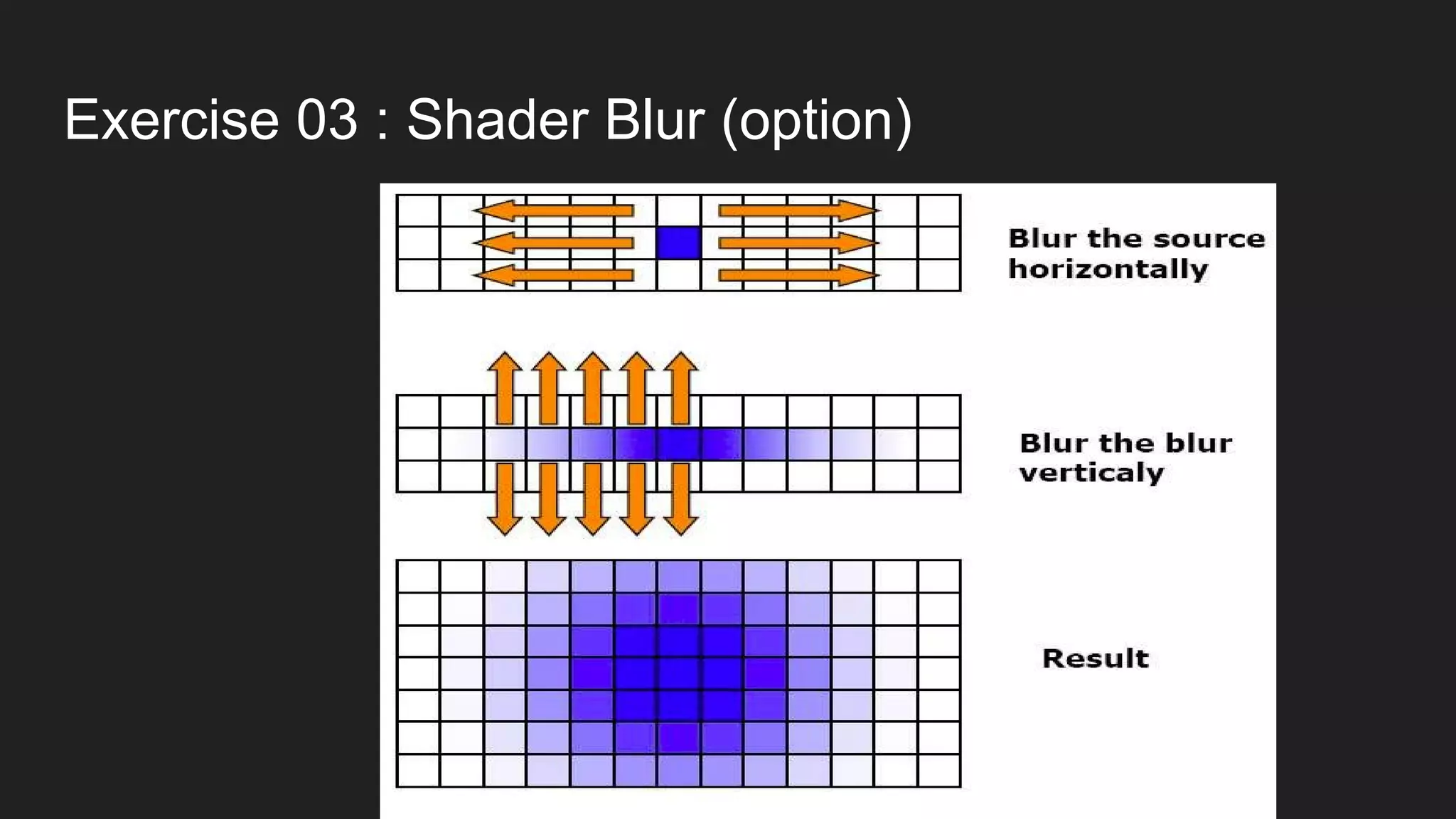 Exercise 03 : Shader Blur (option)

Blur the source horizontally

Blur the blur verticaly

Result